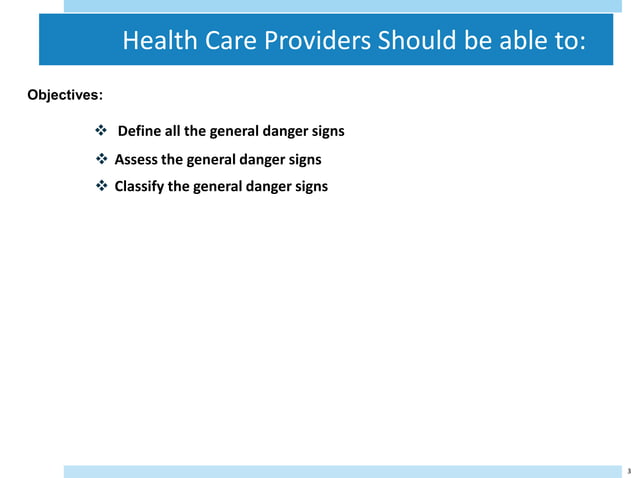 Health Care Providers Should be able to:

Objectives:

❖ Define all the general danger signs

❖ Assess the general danger signs

❖ Classify the general danger signs

3